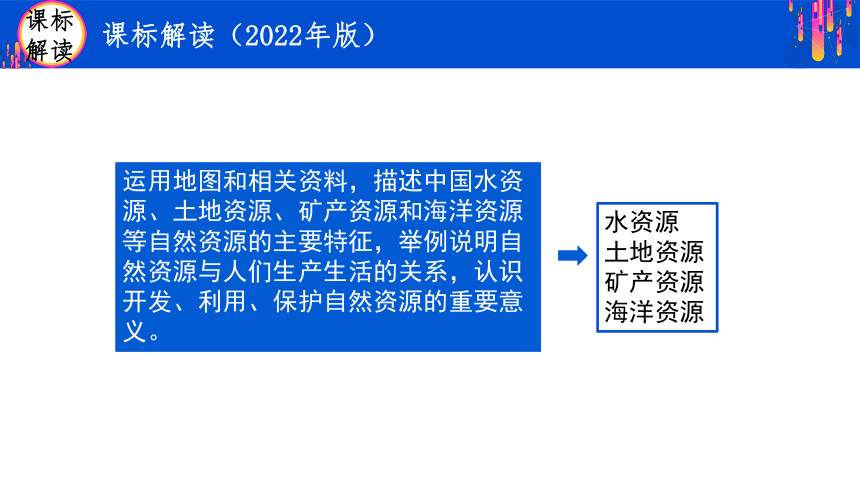 课标解读

课标解读（2022年版）

运用地图和相关资料，描述中国水资源、土地资源、矿产资源和海洋资源等自然资源的主要特征，举例说明自然资源与人们生产生活的关系，认识开发、利用、保护自然资源的重要意义。

水资源
土地资源
矿产资源
海洋资源